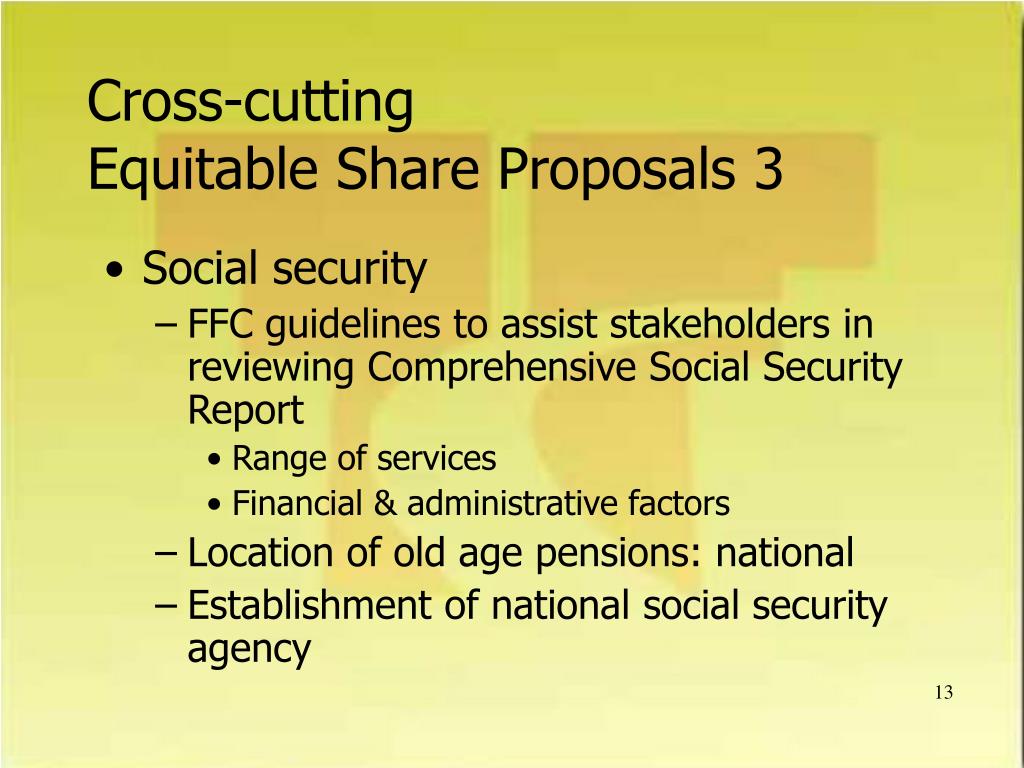 Cross-cutting
Equitable Share Proposals 3

• Social security
– FFC guidelines to assist stakeholders in reviewing Comprehensive Social Security Report
• Range of services
• Financial & administrative factors
– Location of old age pensions: national
– Establishment of national social security agency

13